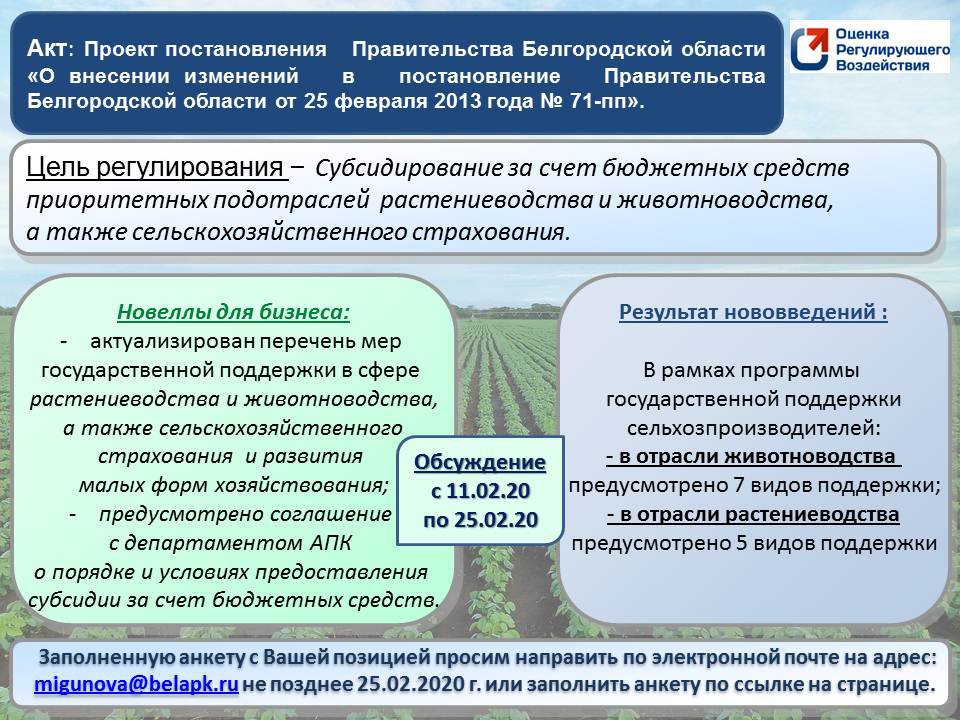 Акт: Проект постановления Правительства Белгородской области «О внесении изменений в постановление Правительства Белгородской области от 25 февраля 2013 года № 71-пп».

Оценка Регулирующего Воздействия

Цель регулирования – Субсидирование за счет бюджетных средств приоритетных подотраслей растениеводства и животноводства, а также сельскохозяйственного страхования.

Новеллы для бизнеса:
- актуализирован перечень мер государственной поддержки в сфере растениеводства и животноводства, а также сельскохозяйственного страхования и развития малых форм хозяйствования;
- предусмотрено соглашение с департаментом АПК о порядке и условиях предоставления субсидии за счет бюджетных средств.

Обсуждение с 11.02.20 по 25.02.20

Результат нововведений :

В рамках программы государственной поддержки сельхозпроизводителей:
- в отрасли животноводства предусмотрено 7 видов поддержки;
- в отрасли растениеводства предусмотрено 5 видов поддержки

Заполненную анкету с Вашей позицией просим направить по электронной почте на адрес: migunova@belapk.ru не позднее 25.02.2020 г. или заполнить анкету по ссылке на странице.